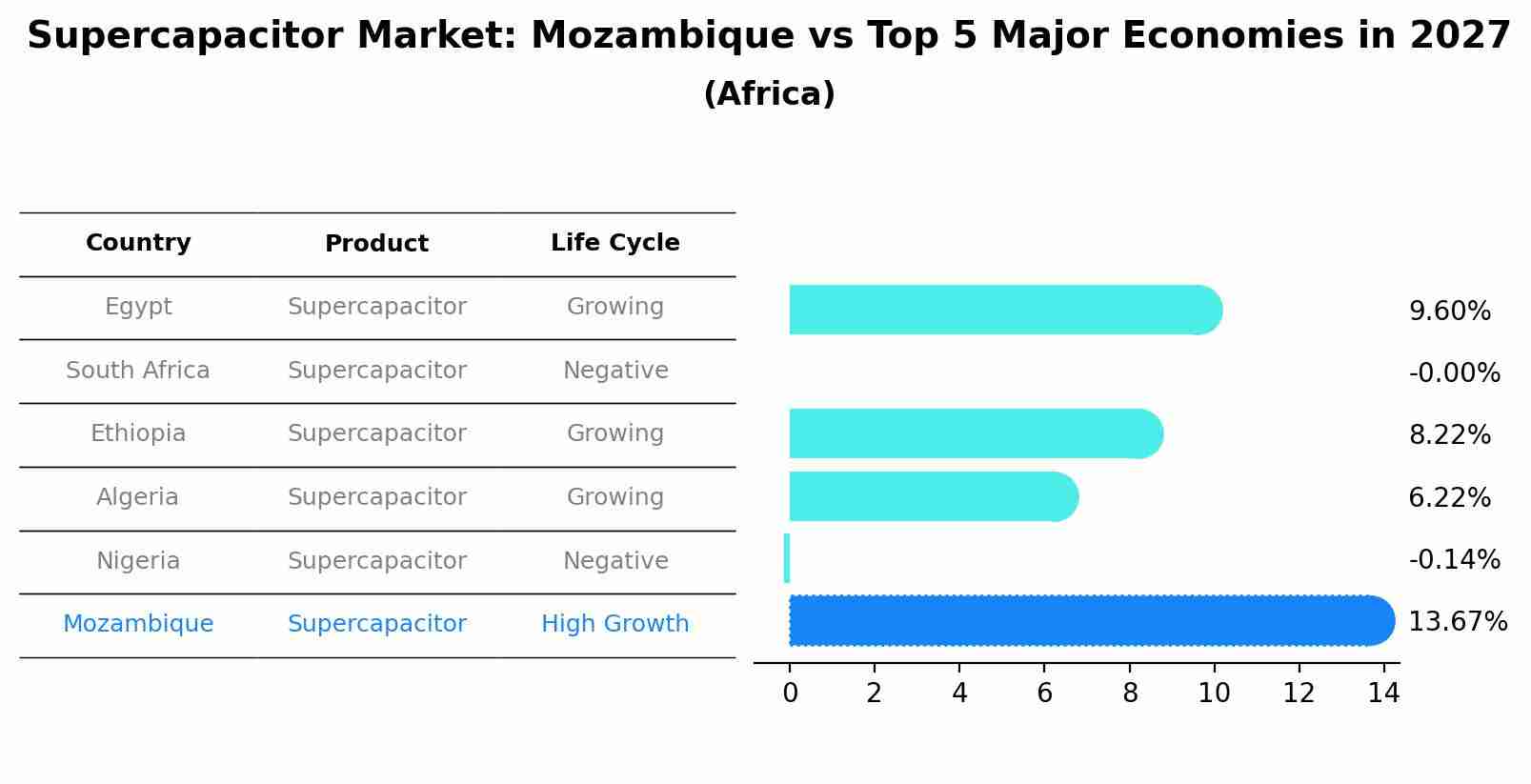 Supercapacitor Market: Mozambique vs Top 5 Major Economies in 2027
(Africa)

| Country | Product | Life Cycle |
|---|---|---|
| Egypt | Supercapacitor | Growing |
| South Africa | Supercapacitor | Negative |
| Ethiopia | Supercapacitor | Growing |
| Algeria | Supercapacitor | Growing |
| Nigeria | Supercapacitor | Negative |
| Mozambique | Supercapacitor | High Growth |

9.60%
-0.00%
8.22%
6.22%
-0.14%
13.67%

0 2 4 6 8 10 12 14